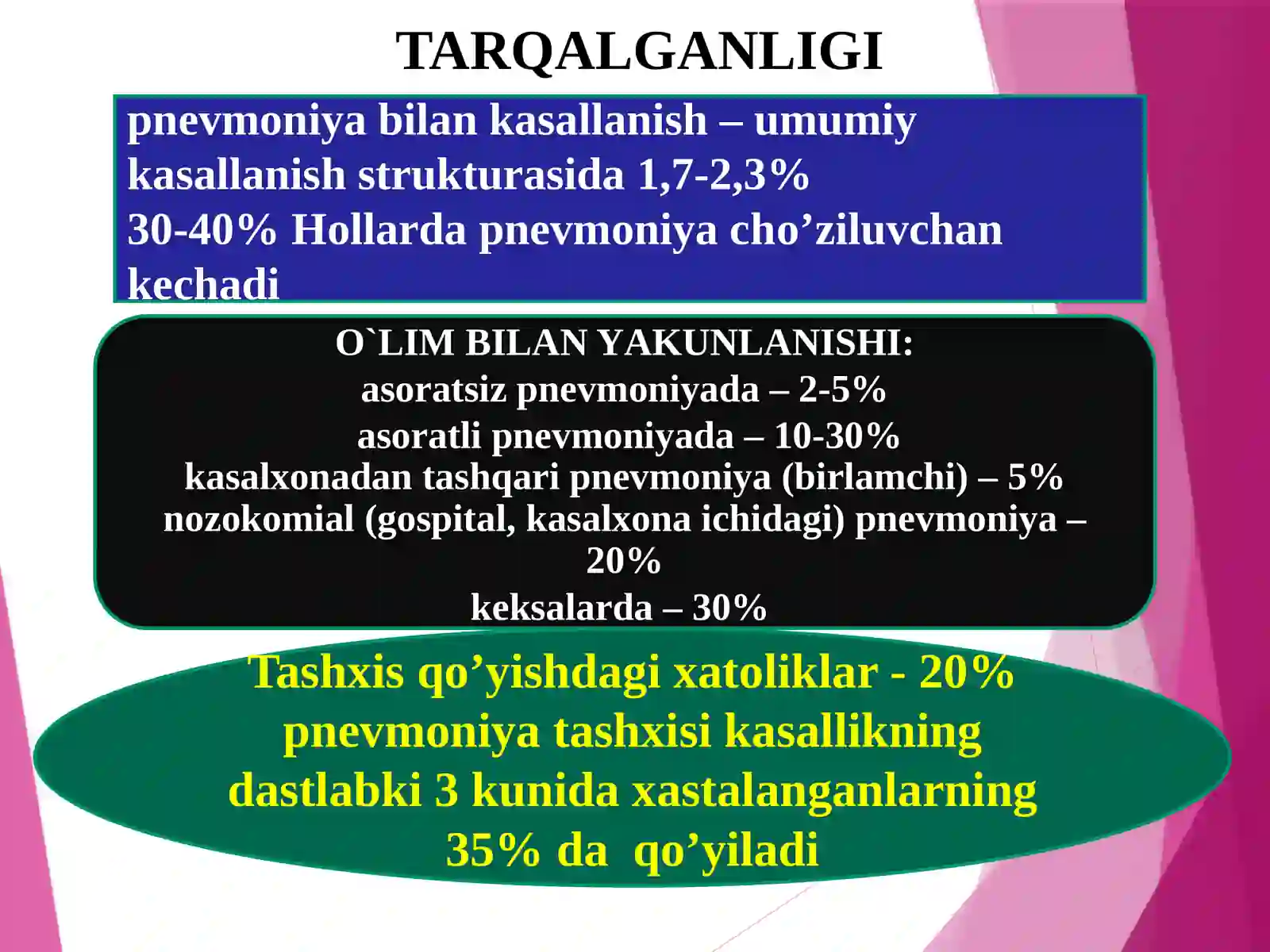 TARQALGANLIGI

pnevmoniya bilan kasallanish – umumiy kasallanish strukturasida 1,7-2,3%
30-40% Hollarda pnevmoniya cho’ziluvchan kechadi

O`LIM BILAN YAKUNLANISHI:
asoratsiz pnevmoniyada – 2-5%
asoratli pnevmoniyada – 10-30%
kasalxonadan tashqari pnevmoniya (birlamchi) – 5%
nozokomial (gospital, kasalxona ichidagi) pnevmoniya – 20%
keksalarda – 30%

Tashxis qo’yishdagi xatoliklar - 20%
pnevmoniya tashxisi kasallikning dastlabki 3 kunida xastalanganlarning 35% da qo’yiladi